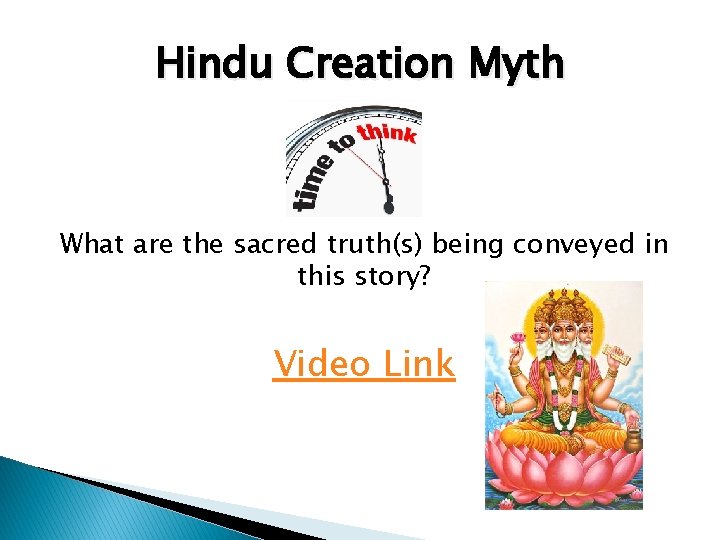 Hindu Creation Myth

time to think

What are the sacred truth(s) being conveyed in this story?

Video Link